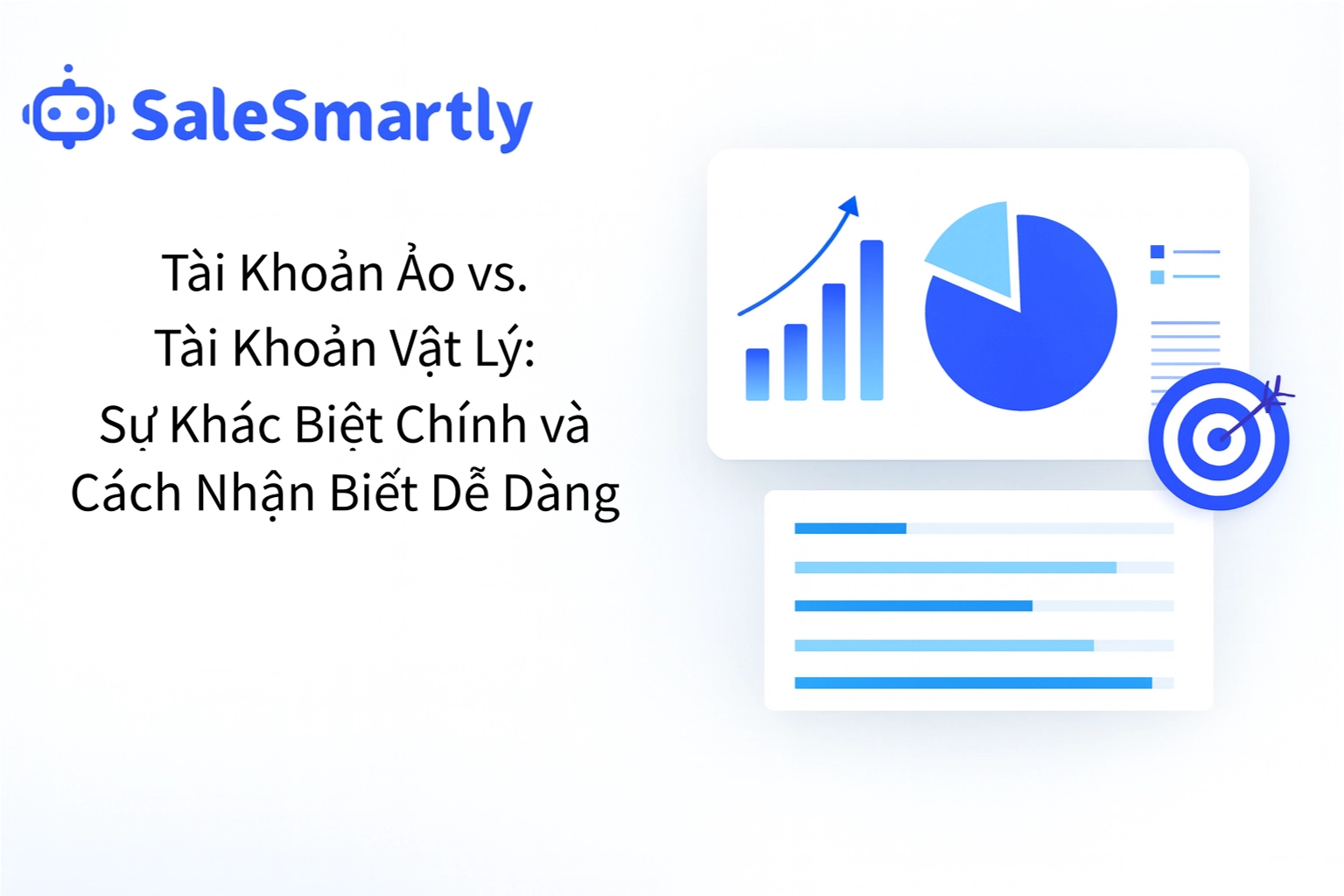 SaleSmartly

Tài Khoản Ảo vs.
Tài Khoản Vật Lý:
Sự Khác Biệt Chính và
Cách Nhận Biết Dễ Dàng